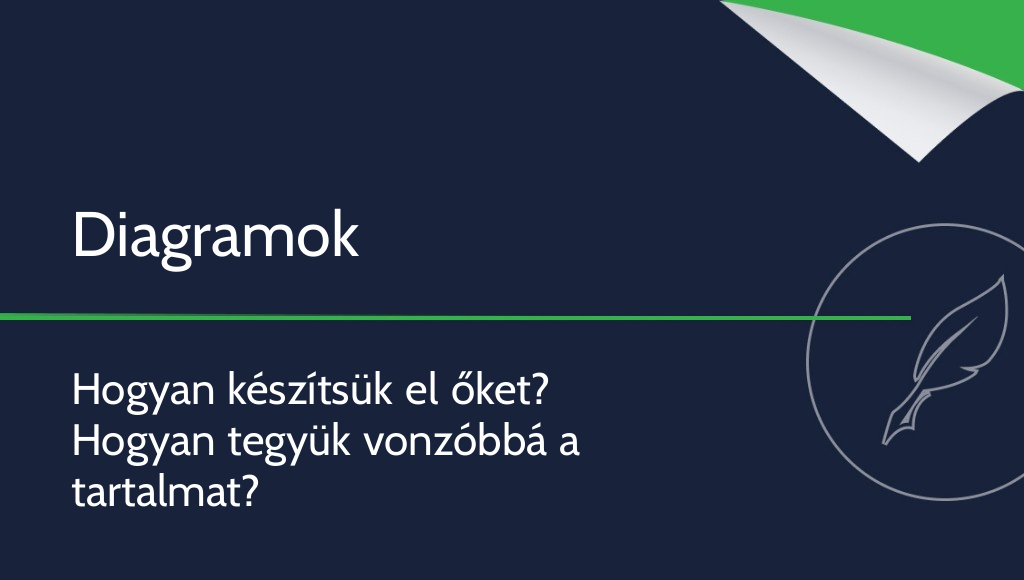 Diagramok

Hogyan készítsük el őket?
Hogyan tegyük vonzóbbá a tartalmat?